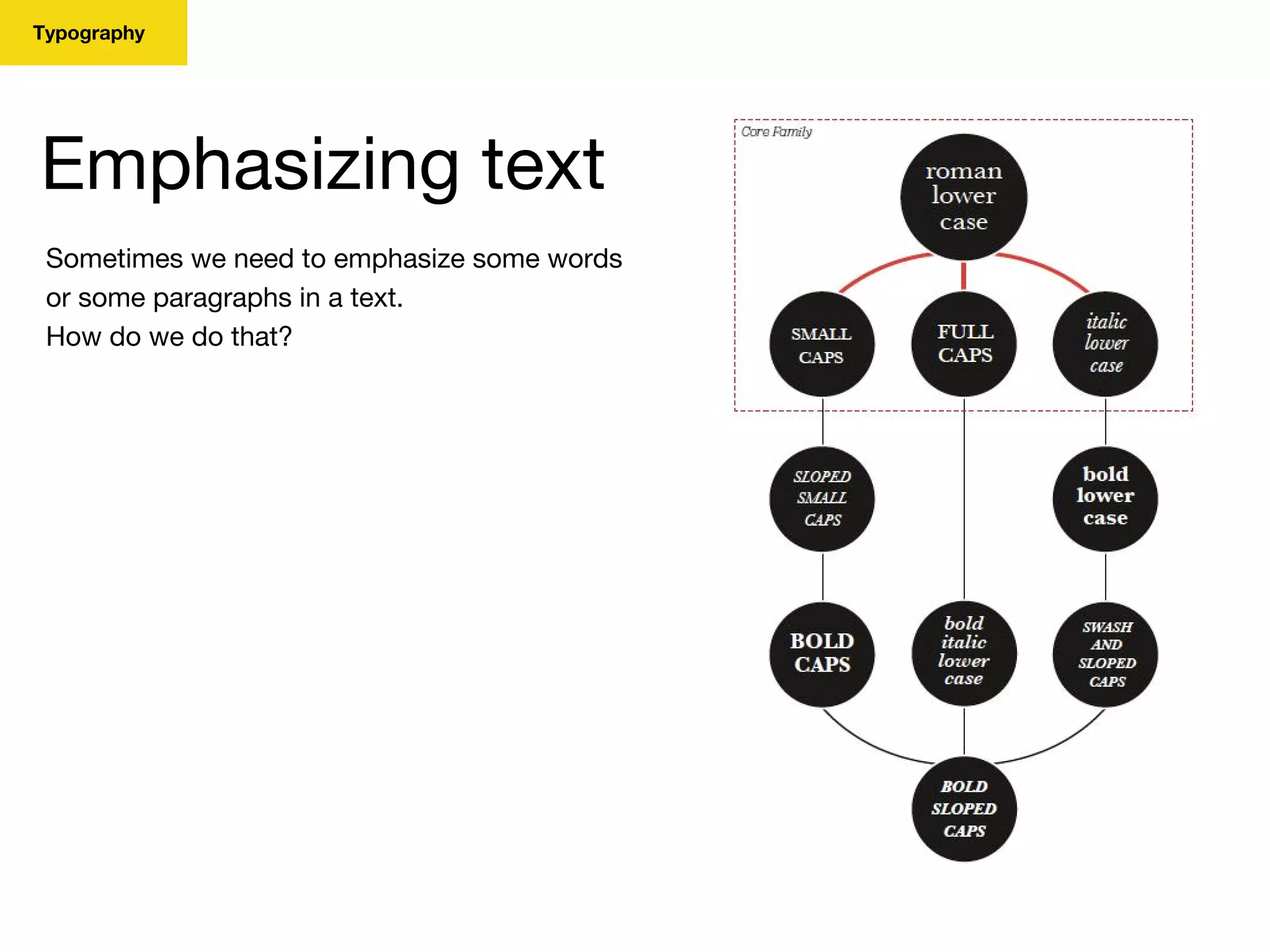 Typography

Emphasizing text

Sometimes we need to emphasize some words or some paragraphs in a text.
How do we do that?

Core Family

roman lower case

SMALL CAPS

FULL CAPS

italic lower case

SLOPED SMALL CAPS

bold lower case

BOLD CAPS

bold italic lower case

SWASH AND SLOPED CAPS

BOLD SLOPED CAPS